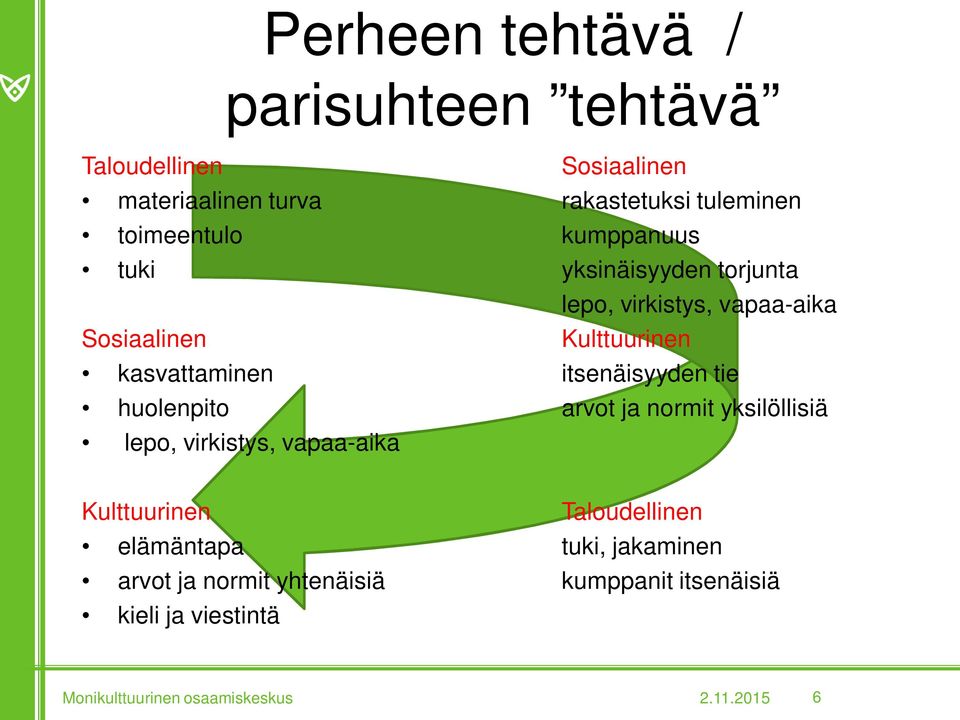 Perheen tehtävä /
parisuhteen ”tehtävä”

Taloudellinen
• materiaalinen turva
• toimeentulo
• tuki

Sosiaalinen
• kasvattaminen
• huolenpito
• lepo, virkistys, vapaa-aika

Kulttuurinen
• elämäntapa
• arvot ja normit yhtenäisiä
• kieli ja viestintä

Sosiaalinen
rakastetuksi tuleminen
kumppanuus
yksinäisyyden torjunta
lepo, virkistys, vapaa-aika

Kulttuurinen
itsenäisyyden tie
arvot ja normit yksilöllisiä

Taloudellinen
tuki, jakaminen
kumppanit itsenäisiä

Monikulttuurinen osaamiskeskus
2.11.2015
6